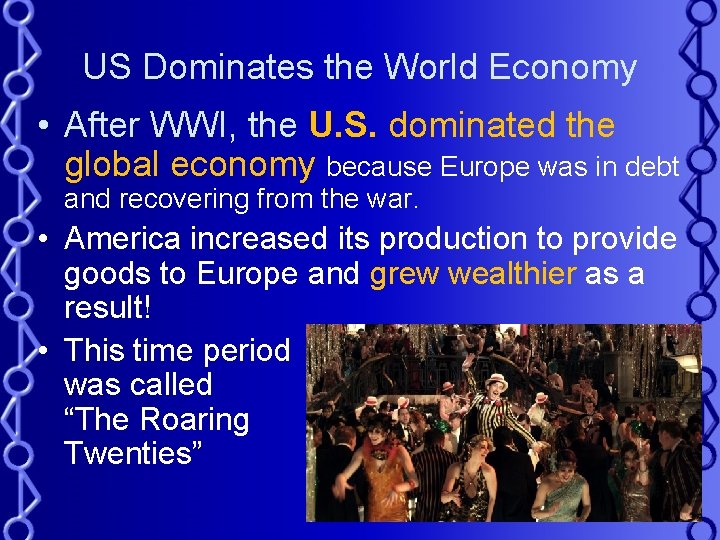 US Dominates the World Economy

• After WWI, the U.S. dominated the global economy because Europe was in debt and recovering from the war.

• America increased its production to provide goods to Europe and grew wealthier as a result!

• This time period was called “The Roaring Twenties”